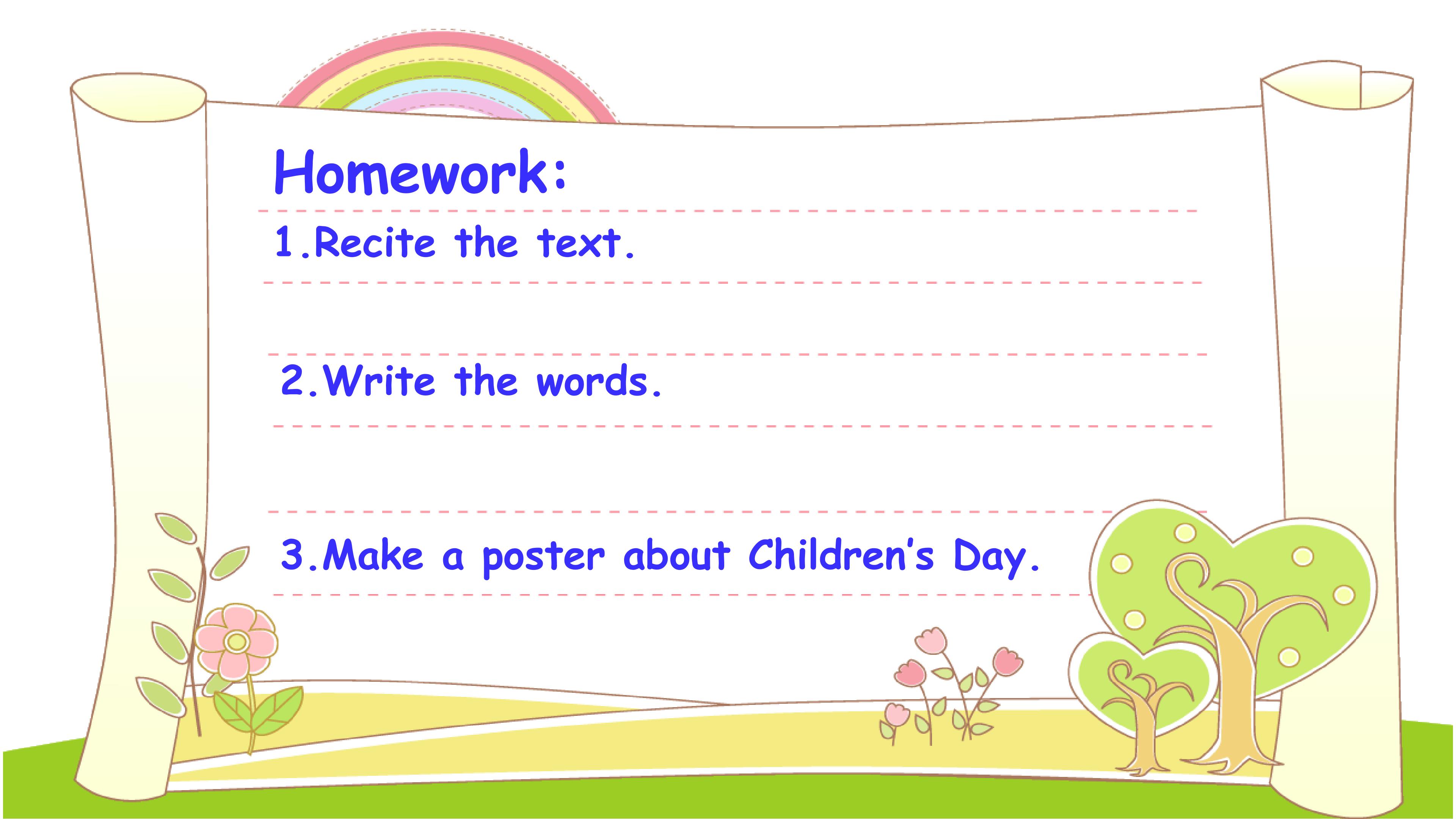 Homework:

1.Recite the text.

2.Write the words.

3.Make a poster about Children's Day.